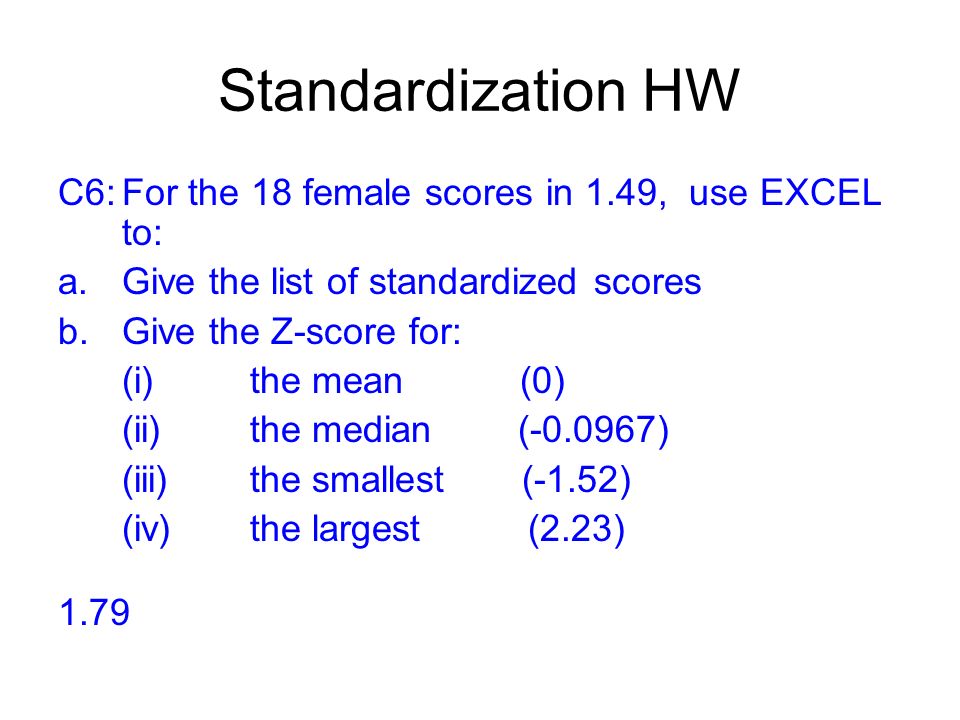 Standardization HW

C6: For the 18 female scores in 1.49, use EXCEL to:

a. Give the list of standardized scores

b. Give the Z-score for:

(i) the mean (0)

(ii) the median (-0.0967)

(iii) the smallest (-1.52)

(iv) the largest (2.23)

1.79